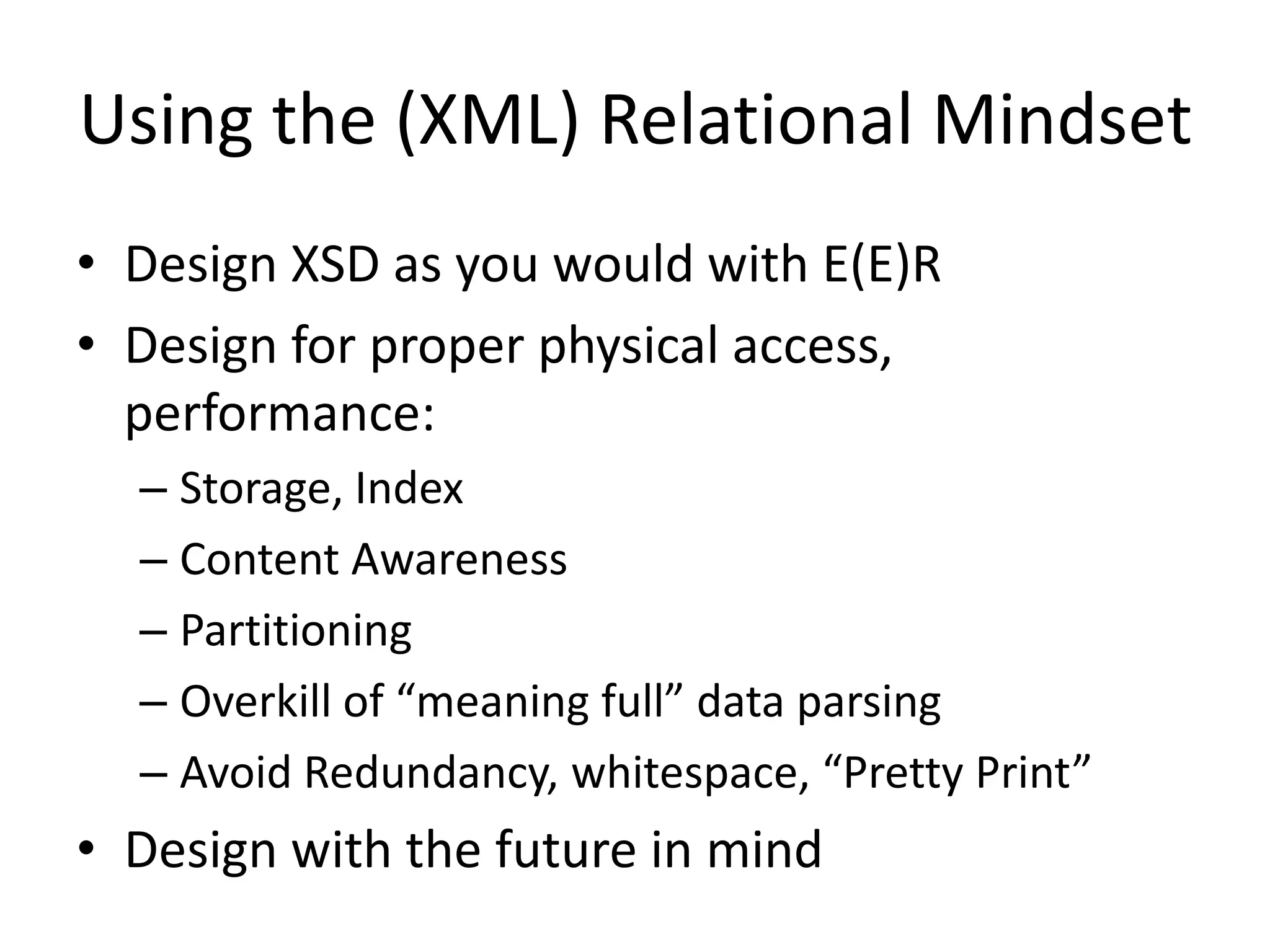 Using the (XML) Relational Mindset

• Design XSD as you would with E(E)R
• Design for proper physical access, performance:
  – Storage, Index
  – Content Awareness
  – Partitioning
  – Overkill of “meaning full” data parsing
  – Avoid Redundancy, whitespace, “Pretty Print”
• Design with the future in mind